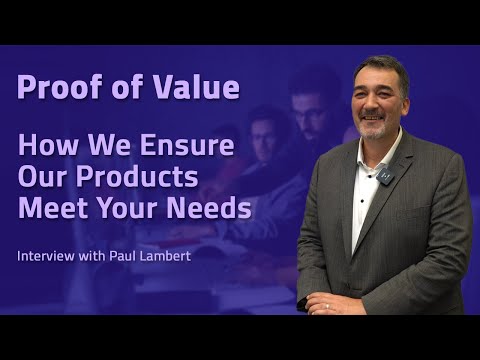 Proof of Value

How We Ensure Our Products Meet Your Needs

Interview with Paul Lambert